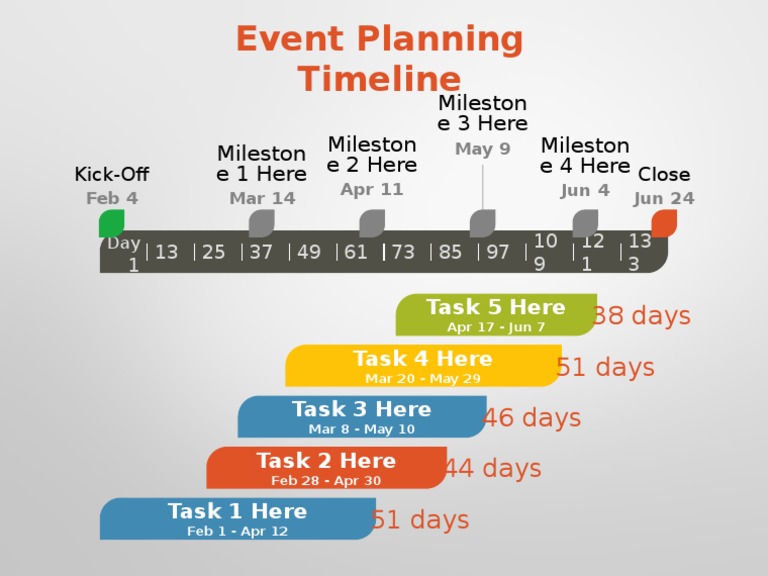 Event Planning Timeline

Kick-Off
Feb 4

Mileston e 1 Here
Mar 14

Mileston e 2 Here
Apr 11

Mileston e 3 Here
May 9

Mileston e 4 Here
Jun 4

Close
Jun 24

Day 1 | 13 | 25 | 37 | 49 | 61 | 73 | 85 | 97 | 10 9 | 12 1 | 13 3

Task 5 Here
Apr 17 - Jun 7
38 days

Task 4 Here
Mar 20 - May 29
51 days

Task 3 Here
Mar 8 - May 10
46 days

Task 2 Here
Feb 28 - Apr 30
44 days

Task 1 Here
Feb 1 - Apr 12
51 days